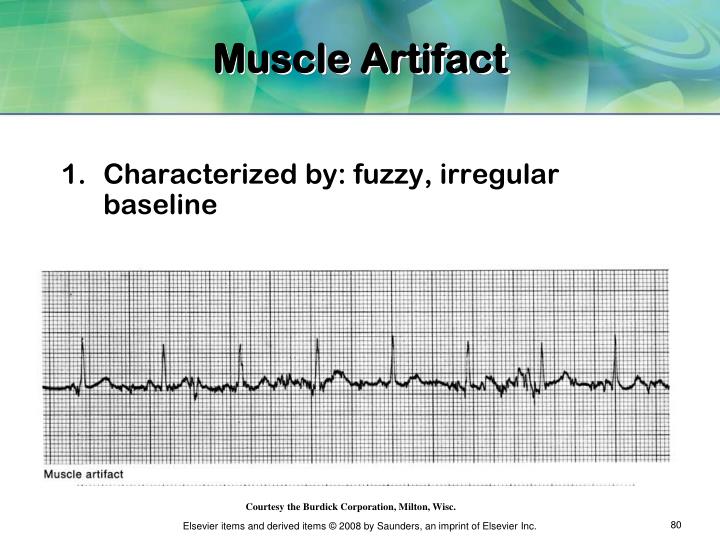 Muscle Artifact

1. Characterized by: fuzzy, irregular baseline

Muscle artifact

Courtesy the Burdick Corporation, Milton, Wisc.

Elsevier items and derived items © 2008 by Saunders, an imprint of Elsevier Inc.

80